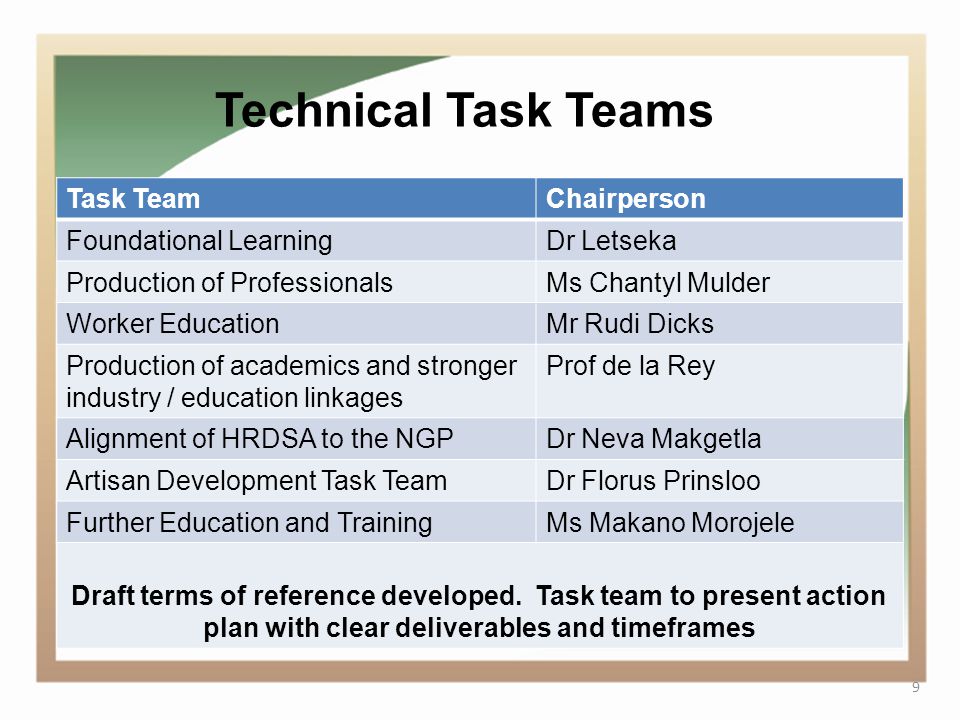 Technical Task Teams

| Task Team | Chairperson |
|---|---|
| Foundational Learning | Dr Letseka |
| Production of Professionals | Ms Chantyl Mulder |
| Worker Education | Mr Rudi Dicks |
| Production of academics and stronger industry / education linkages | Prof de la Rey |
| Alignment of HRDSA to the NGP | Dr Neva Makgetla |
| Artisan Development Task Team | Dr Florus Prinsloo |
| Further Education and Training | Ms Makano Morojele |

Draft terms of reference developed. Task team to present action plan with clear deliverables and timeframes

9